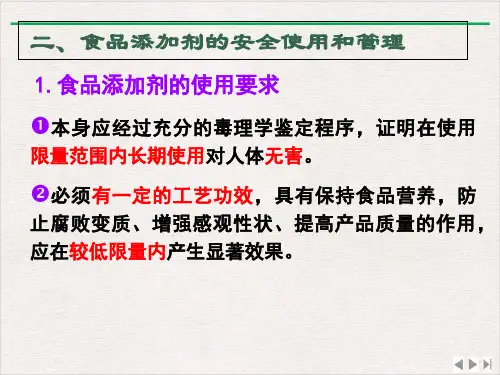 二、食品添加剂的安全使用和管理

1. 食品添加剂的使用要求

❶本身应经过充分的毒理学鉴定程序，证明在使用限量范围内长期使用对人体无害。

❷必须有一定的工艺功效，具有保持食品营养，防止腐败变质、增强感观性状、提高产品质量的作用，应在较低限量内产生显著效果。